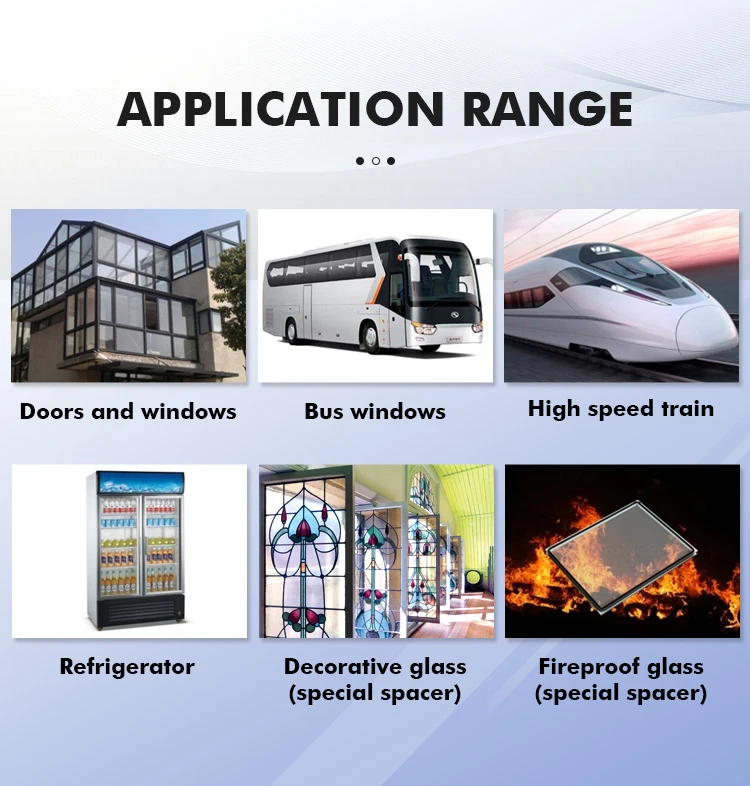 APPLICATION RANGE

Doors and windows

Bus windows

High speed train

Refrigerator

Decorative glass (special spacer)

Fireproof glass (special spacer)